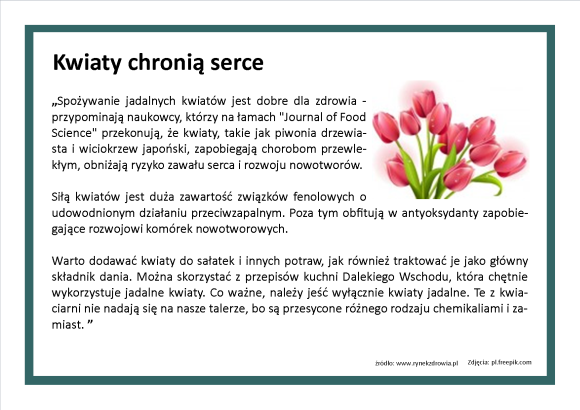 Kwiaty chronią serce

„Spożywanie jadalnych kwiatów jest dobre dla zdrowia - przypominają naukowcy, którzy na łamach "Journal of Food Science" przekonują, że kwiaty, takie jak piwonia drzewiasta i wiciokrzew japoński, zapobiegają chorobom przewlekłym, obniżają ryzyko zawału serca i rozwoju nowotworów.

Siłą kwiatów jest duża zawartość związków fenolowych o udowodnionym działaniu przeciwzapalnym. Poza tym obfitują w antyoksydanty zapobiegające rozwojowi komórek nowotworowych.

Warto dodawać kwiaty do sałatek i innych potraw, jak również traktować je jako główny składnik dania. Można skorzystać z przepisów kuchni Dalekiego Wschodu, która chętnie wykorzystuje jadalne kwiaty. Co ważne, należy jeść wyłącznie kwiaty jadalne. Te z kwiaciarni nie nadają się na nasze talerze, bo są przesycone różnego rodzaju chemikaliami i zamiast. ”

źródło: www.rynekzdrowia.pl Zdjęcia: pl.freepik.com